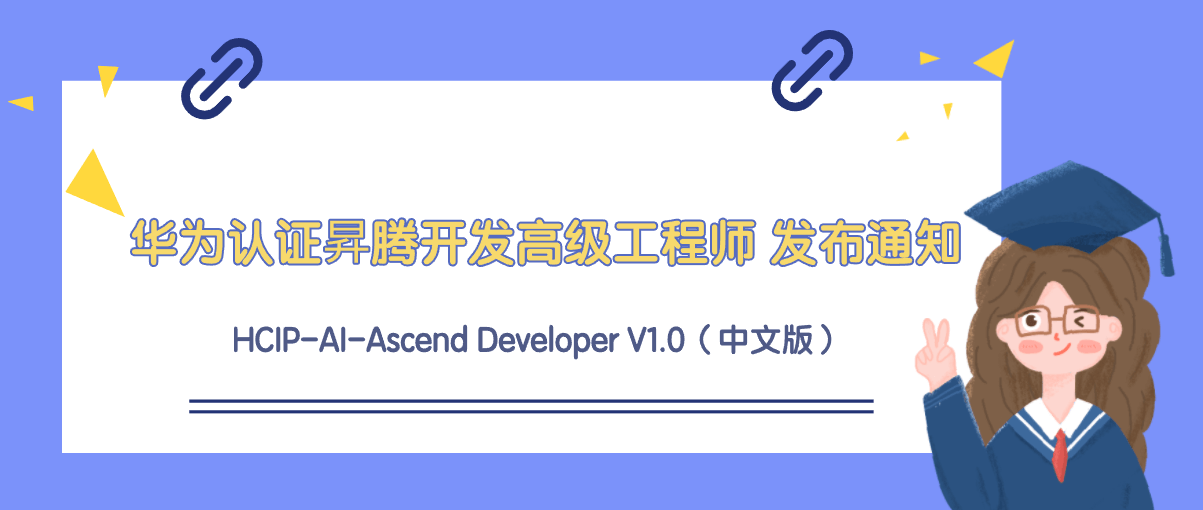 华为认证昇腾开发高级工程师 发布通知

HCIP-AI-Ascend Developer V1.0（中文版）